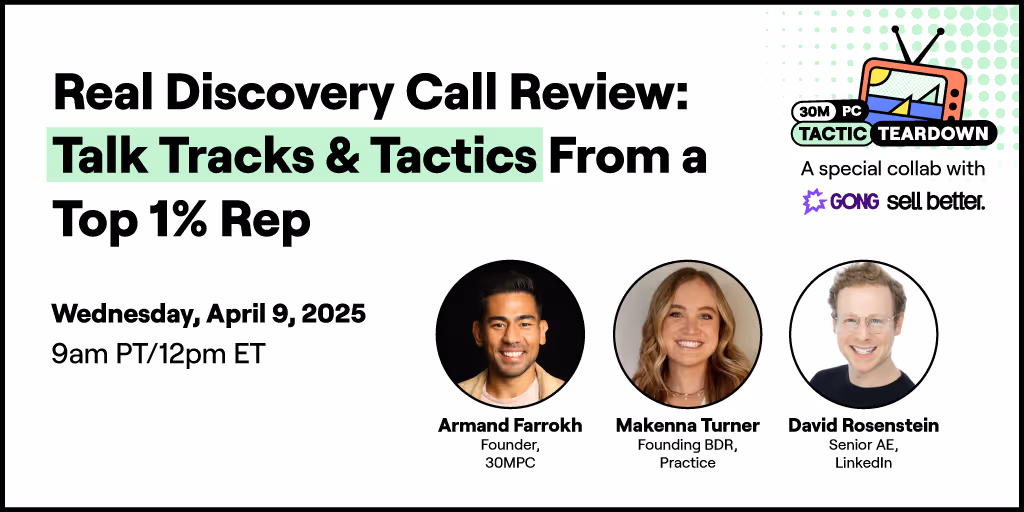 Real Discovery Call Review: Talk Tracks & Tactics From a Top 1% Rep

Wednesday, April 9, 2025
9am PT/12pm ET

30M PC
TACTIC TEARDOWN
A special collab with
GONG sell better.

Armand Farrokh
Founder,
30MPC

Makenna Turner
Founding BDR,
Practice

David Rosenstein
Senior AE,
LinkedIn